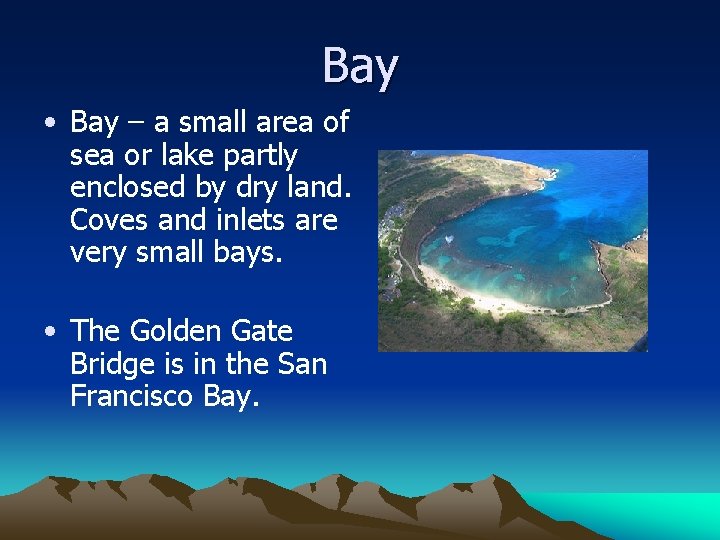 Bay

• Bay – a small area of sea or lake partly enclosed by dry land. Coves and inlets are very small bays.

• The Golden Gate Bridge is in the San Francisco Bay.